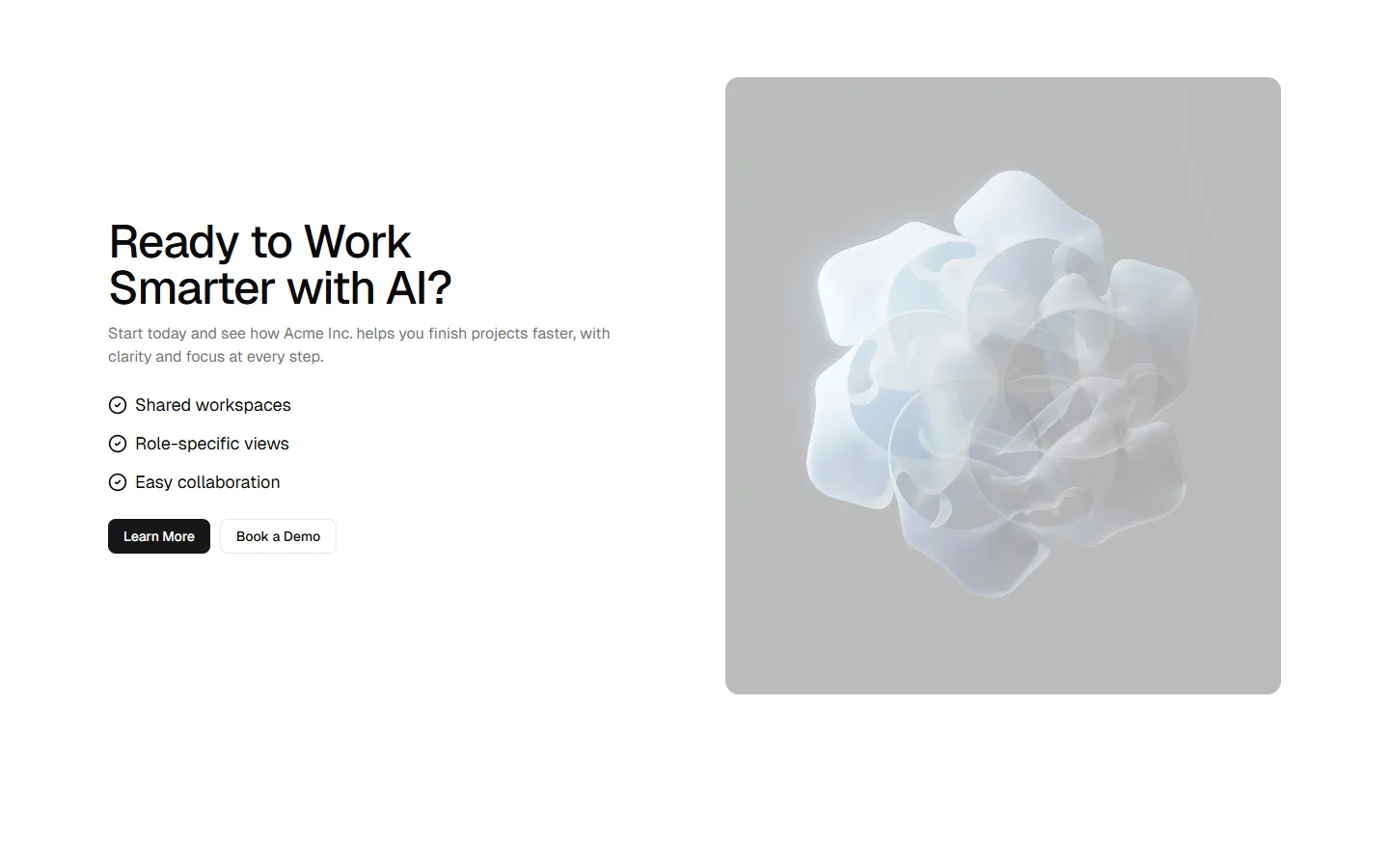 Ready to Work
Smarter with AI?

Start today and see how Acme Inc. helps you finish projects faster, with clarity and focus at every step.

Shared workspaces

Role-specific views

Easy collaboration

Learn More

Book a Demo